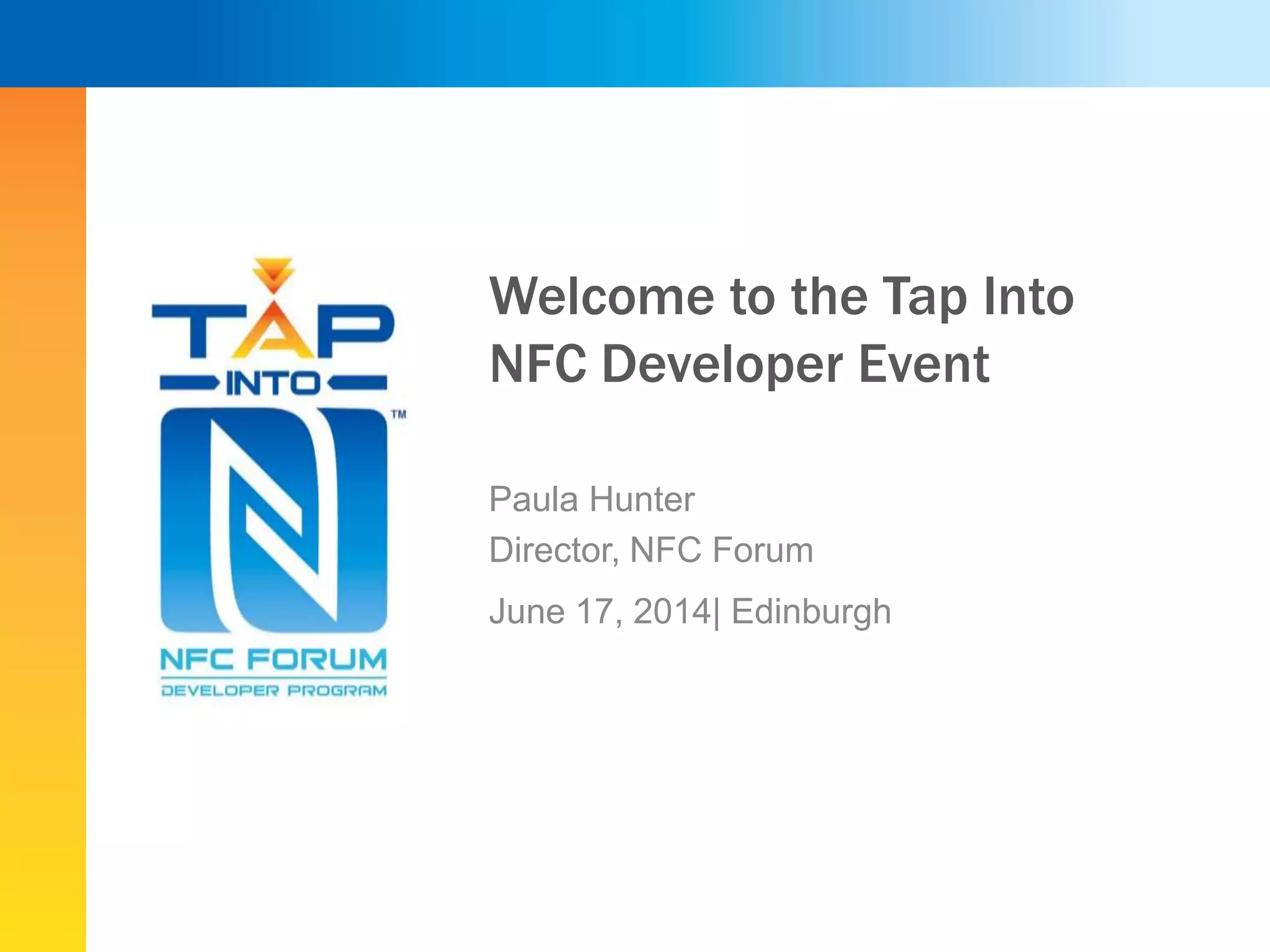 TAP
INTO
TM
NFC FORUM
DEVELOPER PROGRAM

Welcome to the Tap Into NFC Developer Event

Paula Hunter
Director, NFC Forum
June 17, 2014| Edinburgh